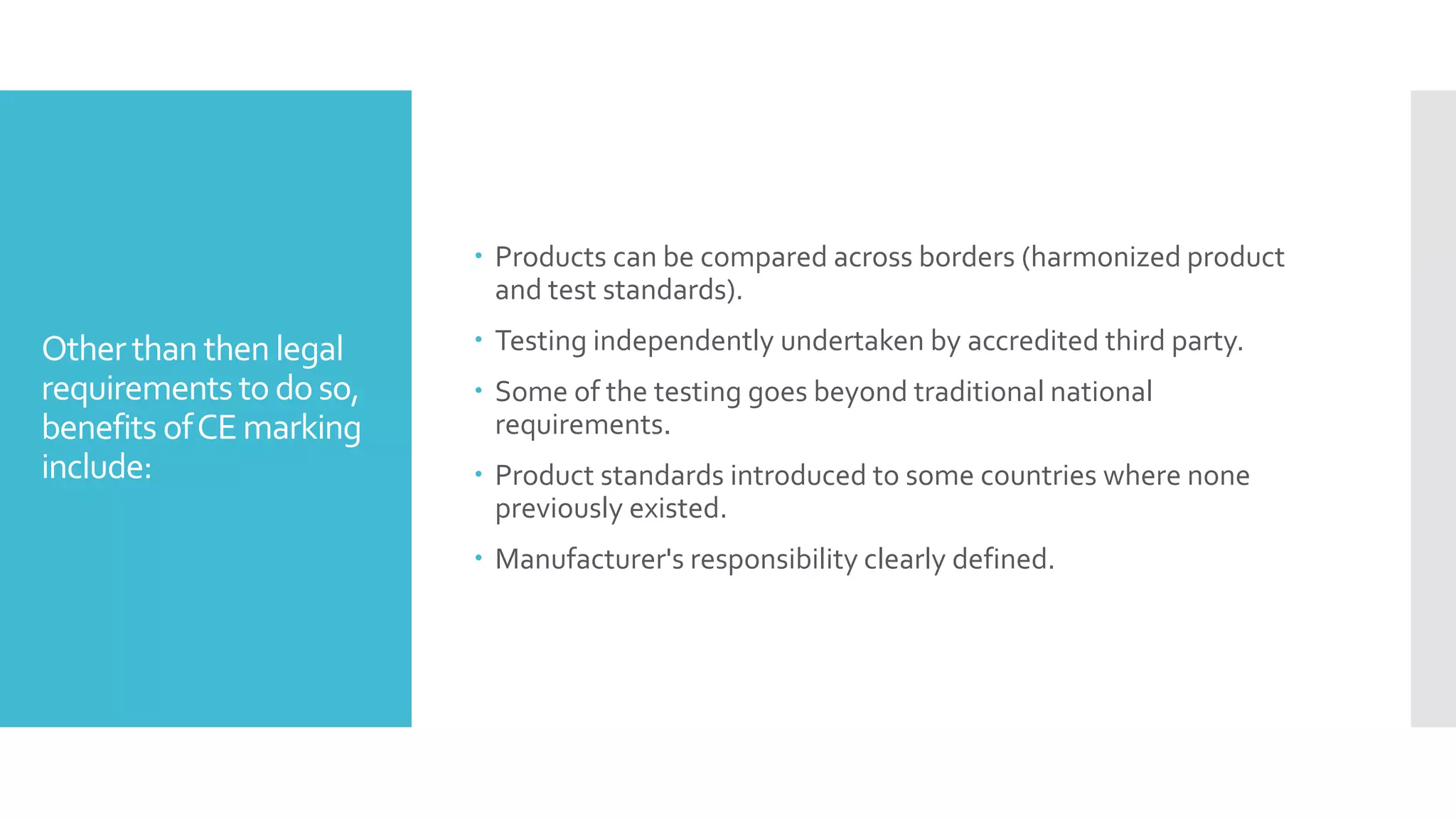 Other than then legal requirements to do so, benefits of CE marking include:

• Products can be compared across borders (harmonized product and test standards).

• Testing independently undertaken by accredited third party.

• Some of the testing goes beyond traditional national requirements.

• Product standards introduced to some countries where none previously existed.

• Manufacturer's responsibility clearly defined.